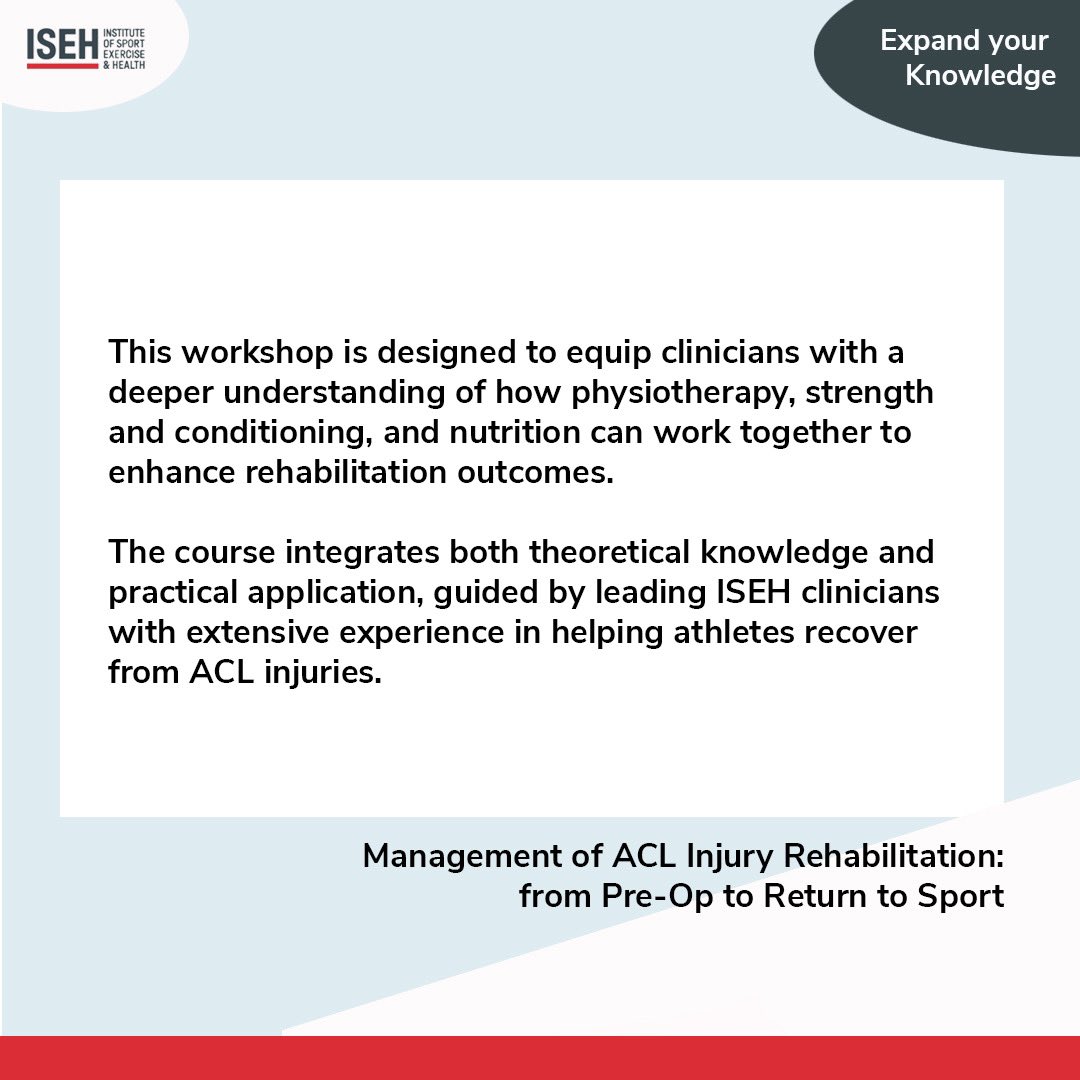 ISEH INSTITUTE OF SPORT EXERCISE & HEALTH

Expand your Knowledge

This workshop is designed to equip clinicians with a deeper understanding of how physiotherapy, strength and conditioning, and nutrition can work together to enhance rehabilitation outcomes.

The course integrates both theoretical knowledge and practical application, guided by leading ISEH clinicians with extensive experience in helping athletes recover from ACL injuries.

Management of ACL Injury Rehabilitation: from Pre-Op to Return to Sport